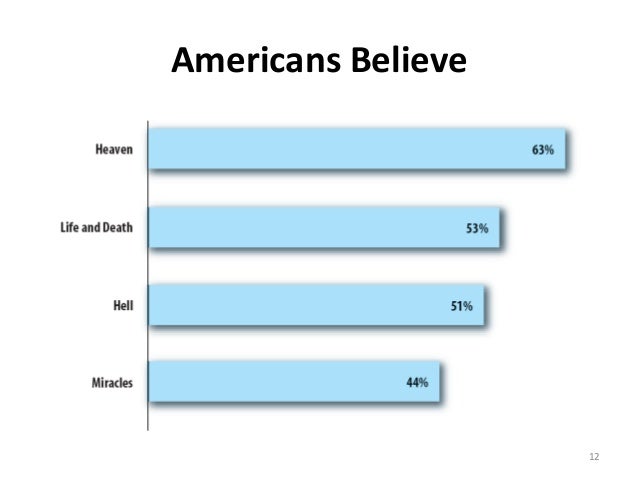 Americans Believe

Heaven 63%

Life and Death 53%

Hell 51%

Miracles 44%

12